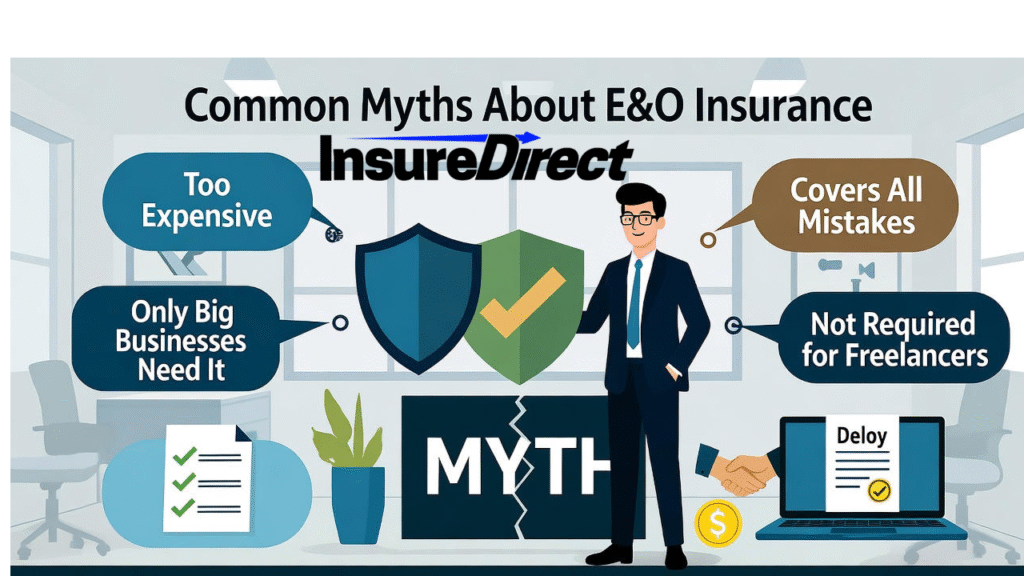 Common Myths About E&O Insurance

InsureDirect

Too Expensive

Covers All Mistakes

Only Big Businesses Need It

Not Required for Freelancers

MYTH

Deloy

$